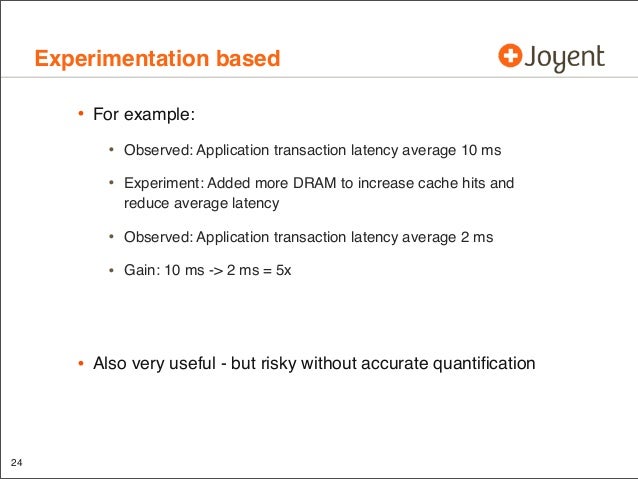 Experimentation based

Joyent

• For example:

• Observed: Application transaction latency average 10 ms

• Experiment: Added more DRAM to increase cache hits and reduce average latency

• Observed: Application transaction latency average 2 ms

• Gain: 10 ms -> 2 ms = 5x

• Also very useful - but risky without accurate quantification

24